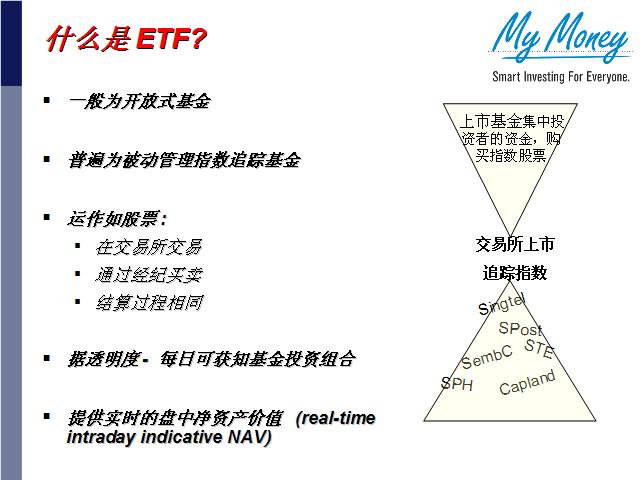 什么是ETF?

My Money
Smart Investing For Everyone.

▪ 一般为开放式基金

▪ 普遍为被动管理指数追踪基金

▪ 运作如股票:
▪ 在交易所交易
▪ 通过经纪买卖
▪ 结算过程相同

▪ 据透明度 - 每日可获知基金投资组合

▪ 提供实时的盘中净资产价值 (real-time intraday indicative NAV)

上市基金集中投资者的资金，购买指数股票

交易所上市
追踪指数

Singtel
SPost
STE
SembC
SPH
Capland